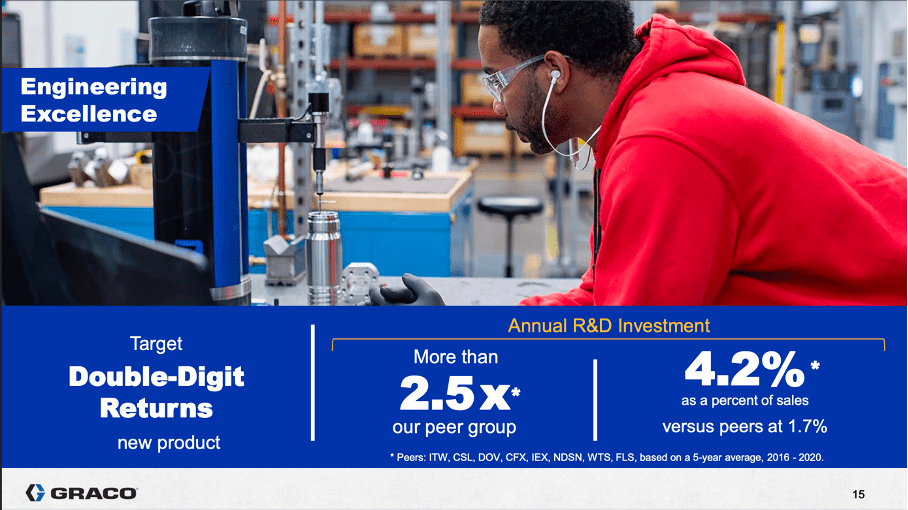 Engineering Excellence

Target

Double-Digit Returns

new product

Annual R&D Investment

More than

2.5x*

our peer group

4.2%*

as a percent of sales

versus peers at 1.7%

* Peers: ITW, CSL, DOV, CFX, IEX, NDSN, WTS, FLS, based on a 5-year average, 2016 - 2020.

GRACO

15